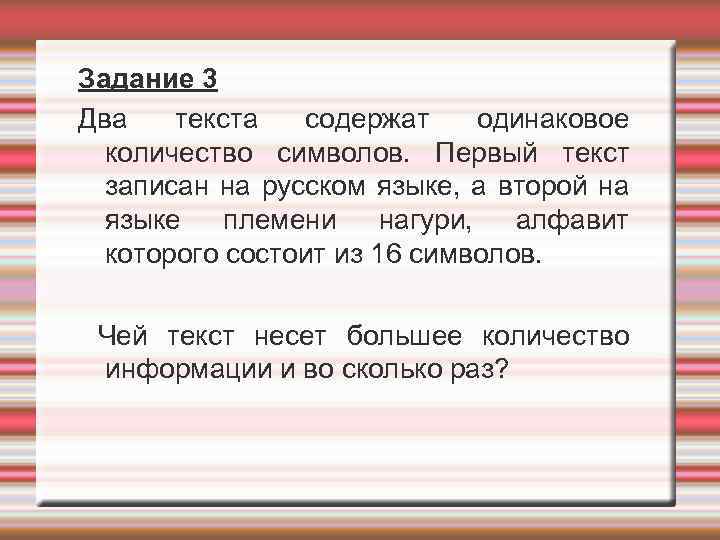 Задание 3

Два текста содержат одинаковое количество символов. Первый текст записан на русском языке, а второй на языке племени нагури, алфавит которого состоит из 16 символов.

Чей текст несет большее количество информации и во сколько раз?